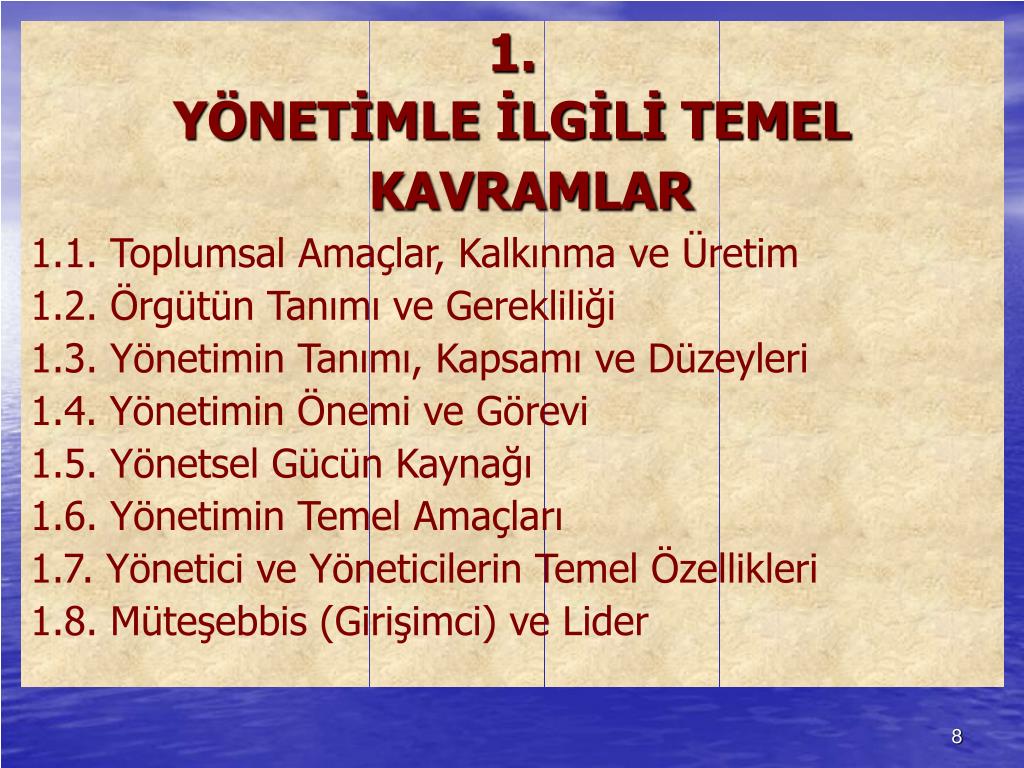 1.
YÖNETİMLE İLGİLİ TEMEL KAVRAMLAR

1.1. Toplumsal Amaçlar, Kalkınma ve Üretim
1.2. Örgütün Tanımı ve Gerekliliği
1.3. Yönetimin Tanımı, Kapsamı ve Düzeyleri
1.4. Yönetimin Önemi ve Görevi
1.5. Yönetsel Gücün Kaynağı
1.6. Yönetimin Temel Amaçları
1.7. Yönetici ve Yöneticilerin Temel Özellikleri
1.8. Müteşebbis (Girişimci) ve Lider

8